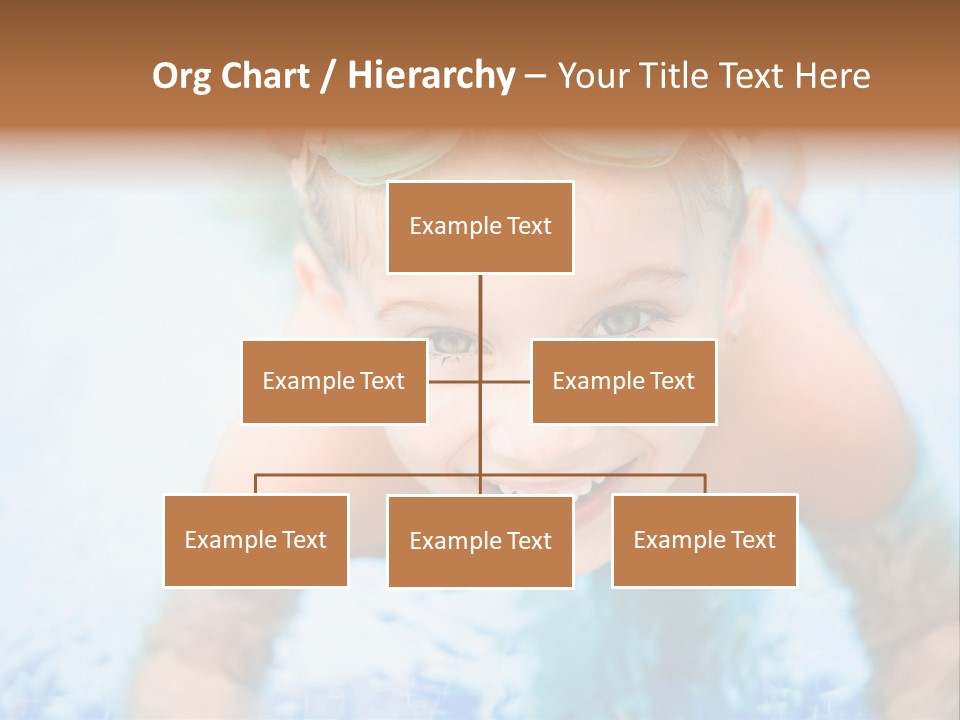 Org Chart / Hierarchy – Your Title Text Here

Example Text

Example Text

Example Text

Example Text

Example Text

Example Text